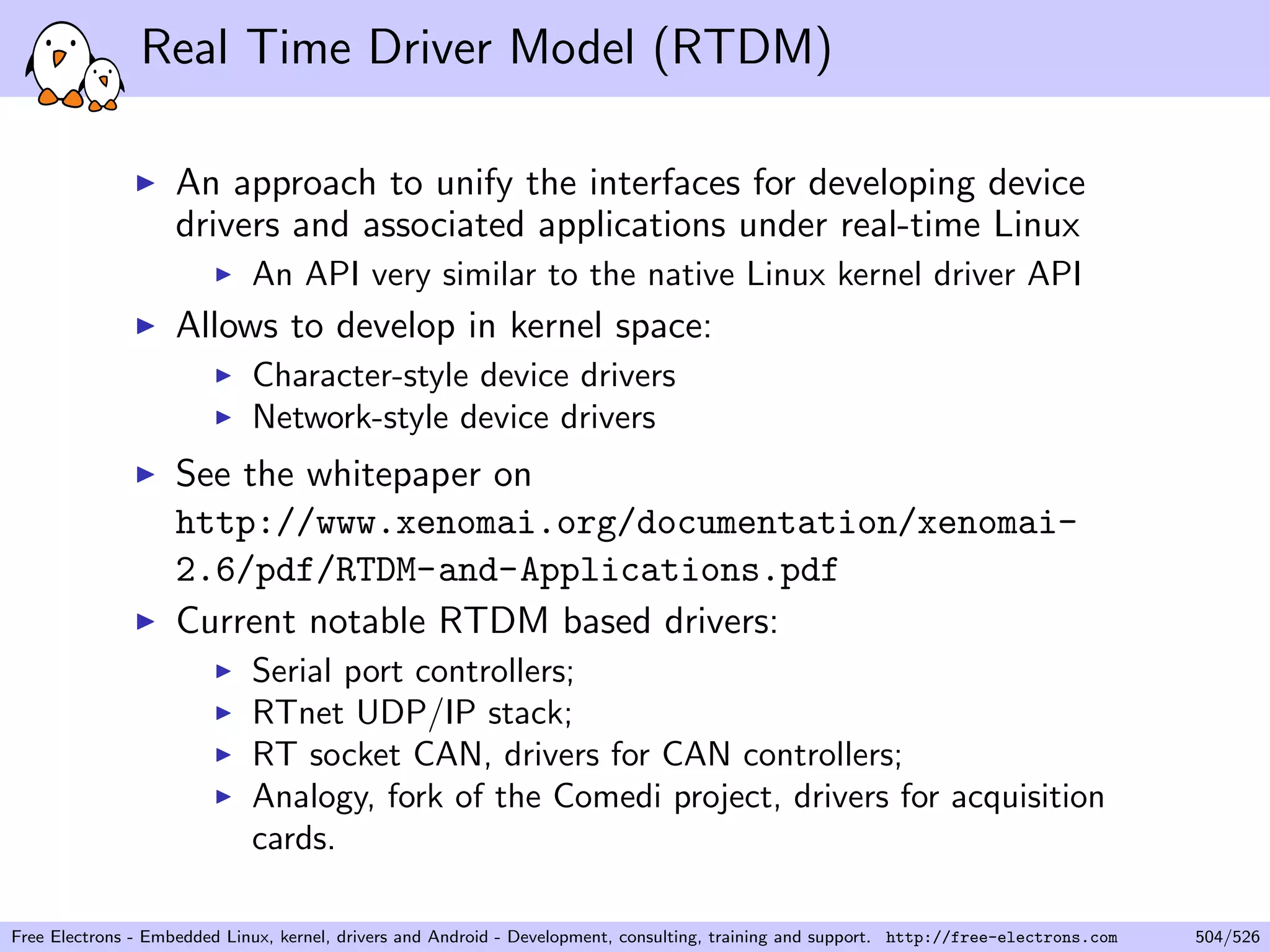 Real Time Driver Model (RTDM)

▶ An approach to unify the interfaces for developing device drivers and associated applications under real-time Linux
▶ An API very similar to the native Linux kernel driver API
▶ Allows to develop in kernel space:
▶ Character-style device drivers
▶ Network-style device drivers
▶ See the whitepaper on http://www.xenomai.org/documentation/xenomai-2.6/pdf/RTDM-and-Applications.pdf
▶ Current notable RTDM based drivers:
▶ Serial port controllers;
▶ RTnet UDP/IP stack;
▶ RT socket CAN, drivers for CAN controllers;
▶ Analogy, fork of the Comedi project, drivers for acquisition cards.

Free Electrons - Embedded Linux, kernel, drivers and Android - Development, consulting, training and support. http://free-electrons.com 504/526